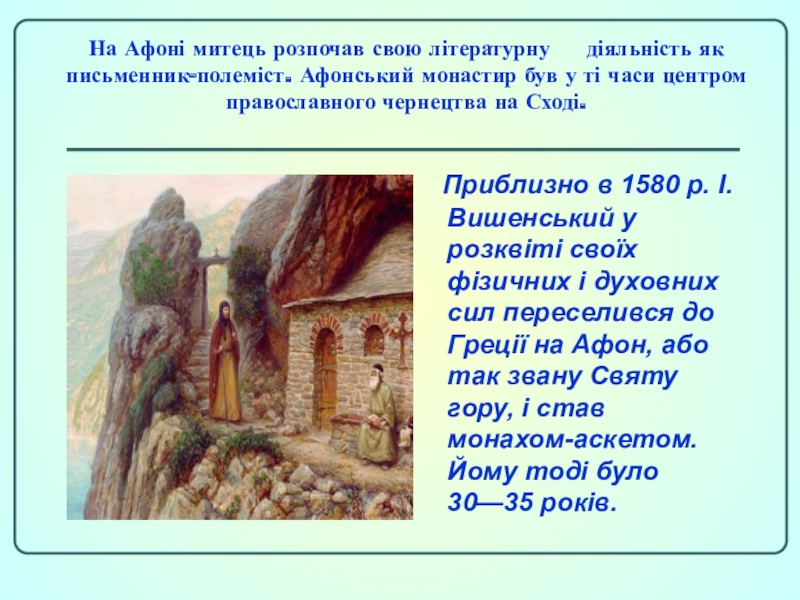 На Афоні митець розпочав свою літературну діяльність як письменник-полеміст. Афонський монастир був у ті часи центром православного чернецтва на Сході.

Приблизно в 1580 р. І. Вишенський у розквіті своїх фізичних і духовних сил переселився до Греції на Афон, або так звану Святу гору, і став монахом-аскетом. Йому тоді було 30—35 років.